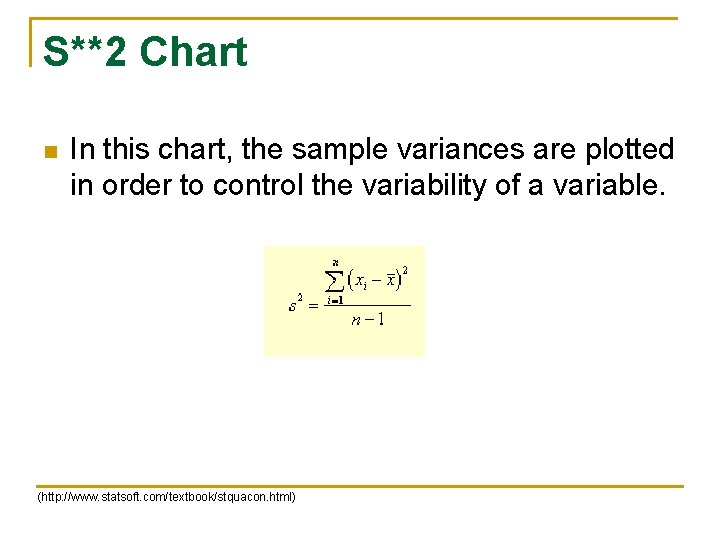 S**2 Chart

In this chart, the sample variances are plotted in order to control the variability of a variable.

$s^2 = \frac{\sum_{i=1}^{n}(x_i - \bar{x})^2}{n-1}$

(http://www.statsoft.com/textbook/stquacon.html)